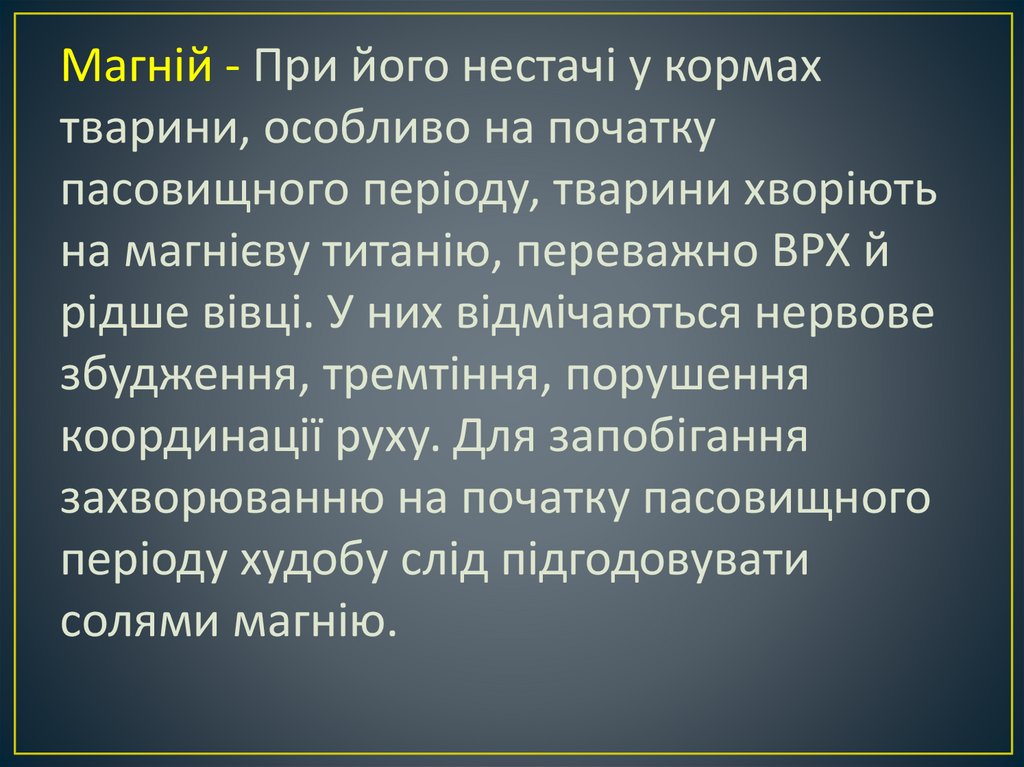 Магній - При його нестачі у кормах тварини, особливо на початку пасовищного періоду, тварини хворіють на магнієву титанію, переважно ВРХ й рідше вівці. У них відмічаються нервове збудження, тремтіння, порушення координації руху. Для запобігання захворюванню на початку пасовищного періоду худобу слід підгодовувати солями магнію.